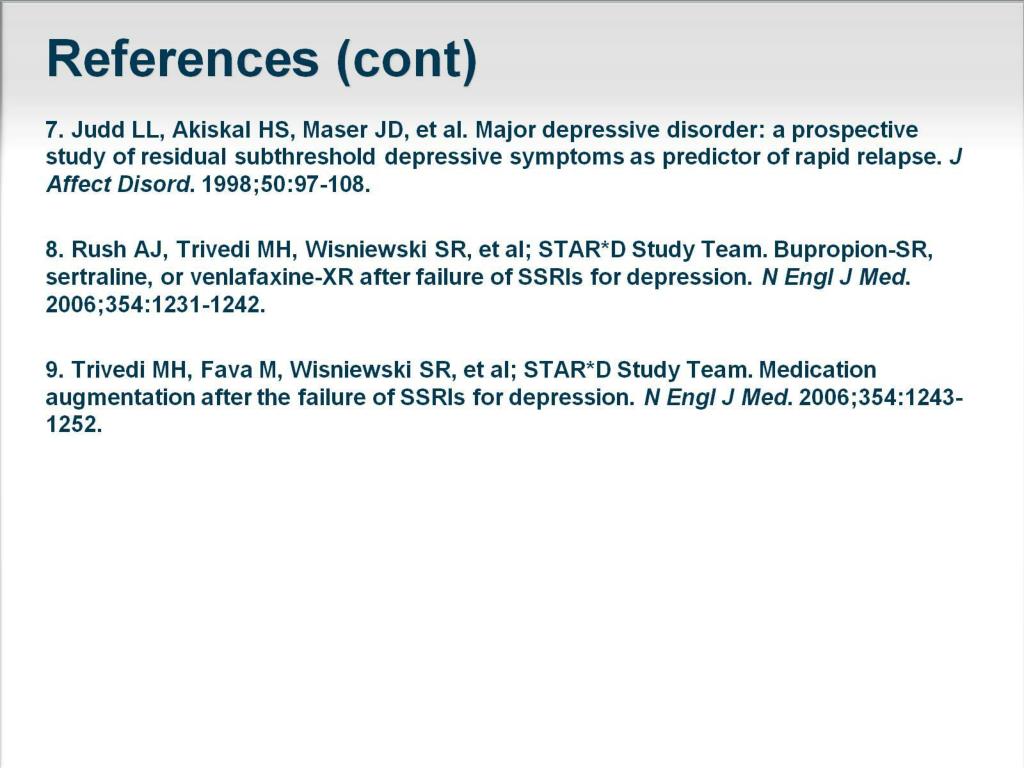 References (cont)

7. Judd LL, Akiskal HS, Maser JD, et al. Major depressive disorder: a prospective study of residual subthreshold depressive symptoms as predictor of rapid relapse. J Affect Disord. 1998;50:97-108.

8. Rush AJ, Trivedi MH, Wisniewski SR, et al; STAR*D Study Team. Bupropion-SR, sertraline, or venlafaxine-XR after failure of SSRIs for depression. N Engl J Med. 2006;354:1231-1242.

9. Trivedi MH, Fava M, Wisniewski SR, et al; STAR*D Study Team. Medication augmentation after the failure of SSRIs for depression. N Engl J Med. 2006;354:1243-1252.